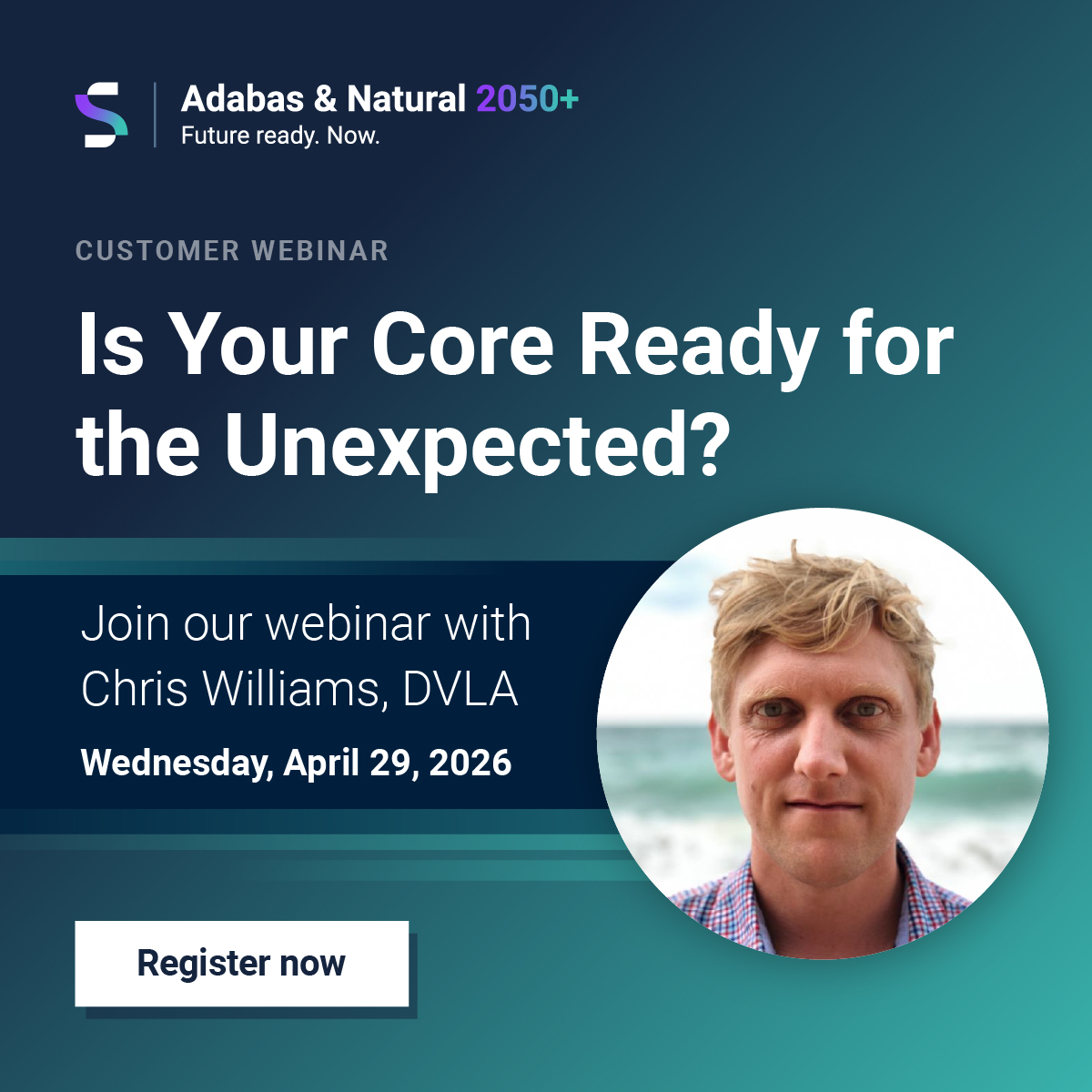 Adabas & Natural 2050+
Future ready. Now.

CUSTOMER WEBINAR

Is Your Core Ready for the Unexpected?

Join our webinar with Chris Williams, DVLA

Wednesday, April 29, 2026

Register now